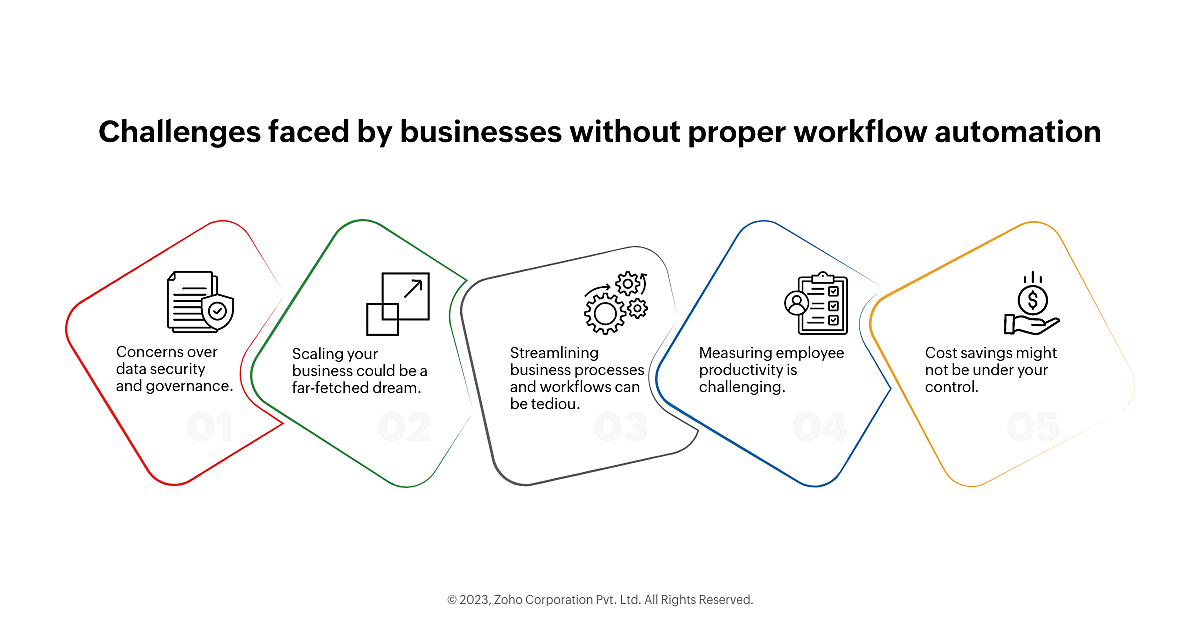 Challenges faced by businesses without proper workflow automation

Concerns over data security and governance.

01

Scaling your business could be a far-fetched dream.

02

Streamlining business processes and workflows can be tediou.

03

Measuring employee productivity is challenging.

04

Cost savings might not be under your control.

05

© 2023, Zoho Corporation Pvt. Ltd. All Rights Reserved.